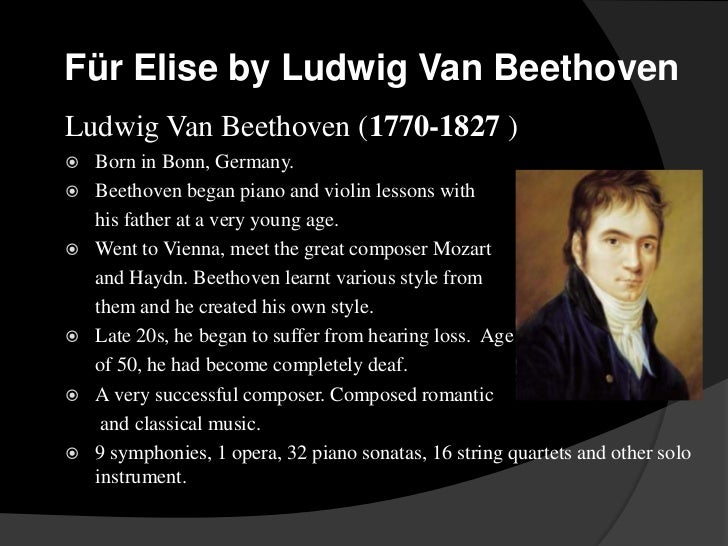 Für Elise by Ludwig Van Beethoven

Ludwig Van Beethoven (1770-1827 )

- Born in Bonn, Germany.
- Beethoven began piano and violin lessons with his father at a very young age.
- Went to Vienna, meet the great composer Mozart and Haydn. Beethoven learnt various style from them and he created his own style.
- Late 20s, he began to suffer from hearing loss. Age of 50, he had become completely deaf.
- A very successful composer. Composed romantic and classical music.
- 9 symphonies, 1 opera, 32 piano sonatas, 16 string quartets and other solo instrument.